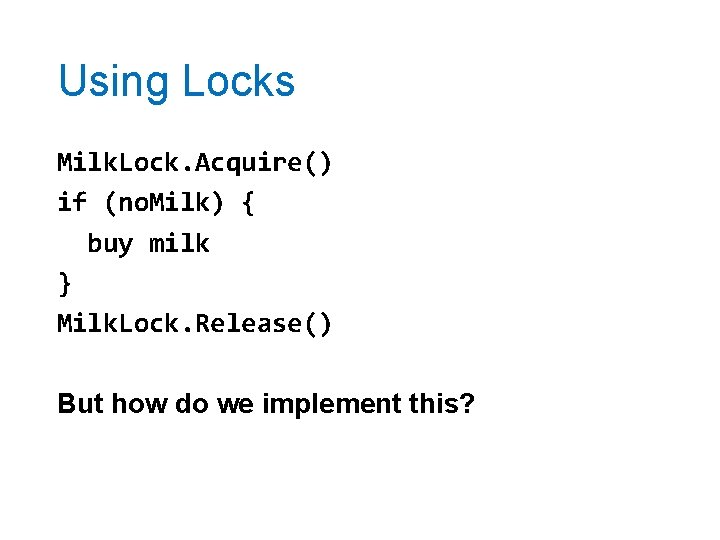 Using Locks

MilkLock.Acquire()
if (noMilk) {
  buy milk
}
MilkLock.Release()

But how do we implement this?